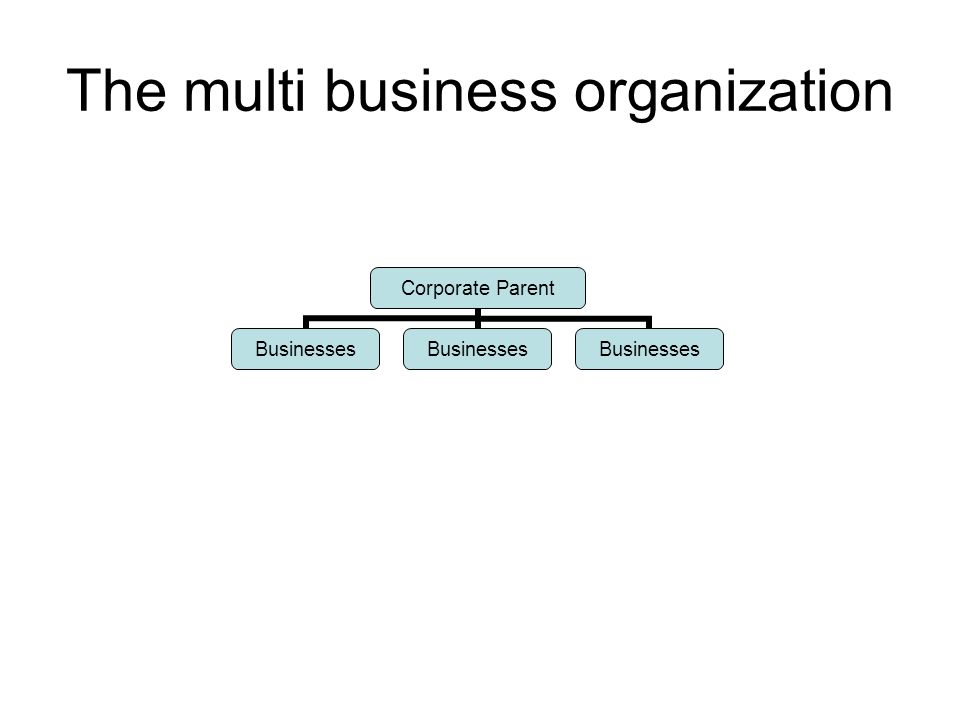 The multi business organization

Corporate Parent

Businesses

Businesses

Businesses